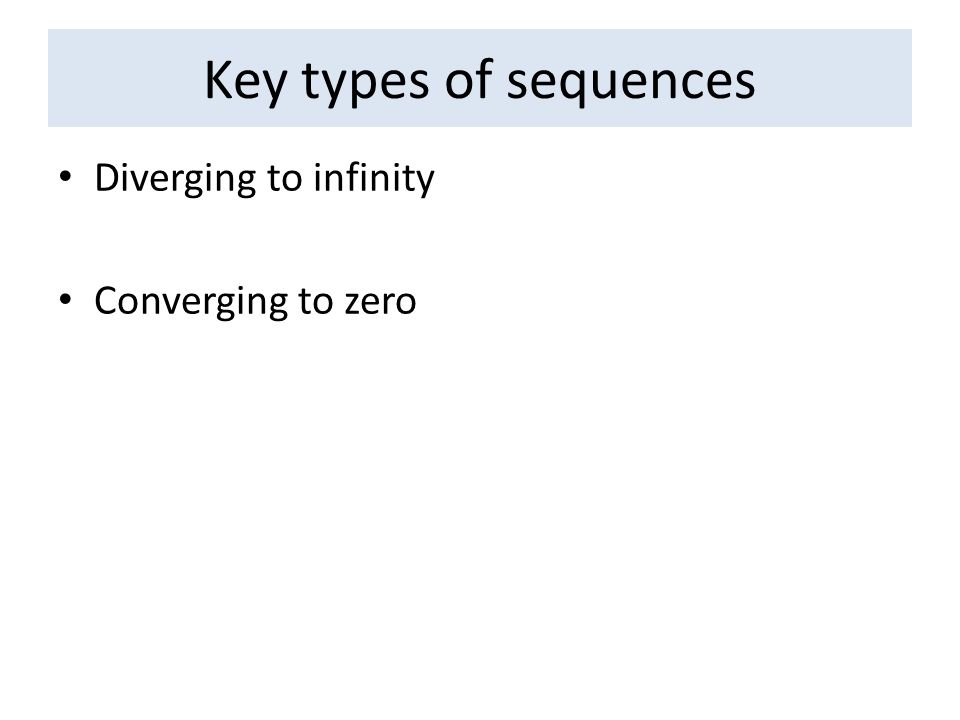 Key types of sequences

• Diverging to infinity

• Converging to zero